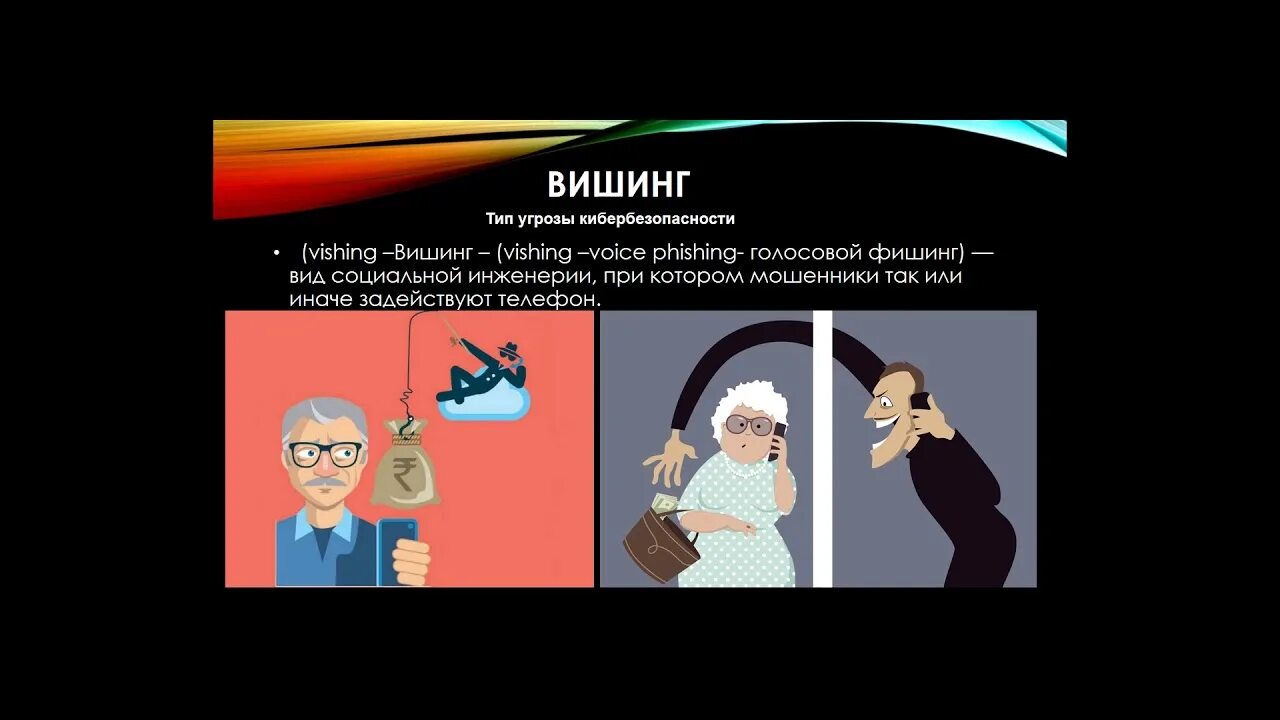 ВИШИНГ

Тип угрозы кибербезопасности

• (vishing –Вишинг – (vishing –voice phishing- голосовой фишинг) — вид социальной инженерии, при котором мошенники так или иначе задействуют телефон.

₹